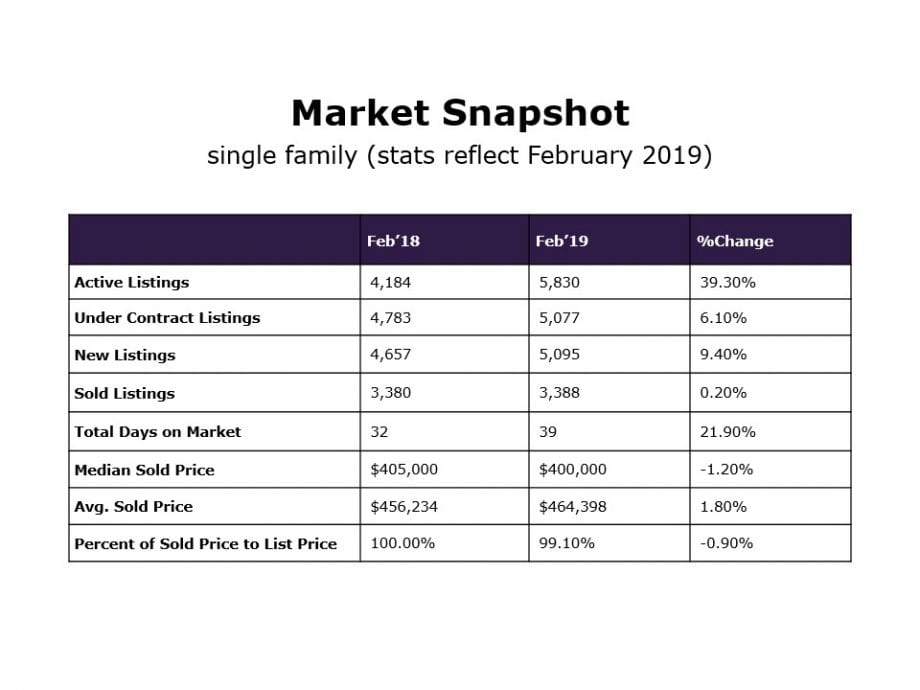 Market Snapshot

single family (stats reflect February 2019)

| | Feb'18 | Feb'19 | %Change |
|---|---|---|---|
| Active Listings | 4,184 | 5,830 | 39.30% |
| Under Contract Listings | 4,783 | 5,077 | 6.10% |
| New Listings | 4,657 | 5,095 | 9.40% |
| Sold Listings | 3,380 | 3,388 | 0.20% |
| Total Days on Market | 32 | 39 | 21.90% |
| Median Sold Price | \$405,000 | \$400,000 | -1.20% |
| Avg. Sold Price | \$456,234 | \$464,398 | 1.80% |
| Percent of Sold Price to List Price | 100.00% | 99.10% | -0.90% |